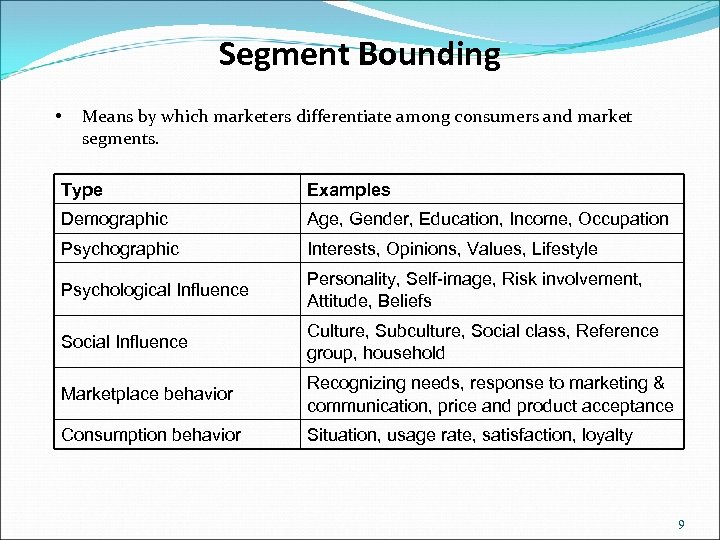 Segment Bounding

• Means by which marketers differentiate among consumers and market segments.

| Type | Examples |
|---|---|
| Demographic | Age, Gender, Education, Income, Occupation |
| Psychographic | Interests, Opinions, Values, Lifestyle |
| Psychological Influence | Personality, Self-image, Risk involvement, Attitude, Beliefs |
| Social Influence | Culture, Subculture, Social class, Reference group, household |
| Marketplace behavior | Recognizing needs, response to marketing & communication, price and product acceptance |
| Consumption behavior | Situation, usage rate, satisfaction, loyalty |

9